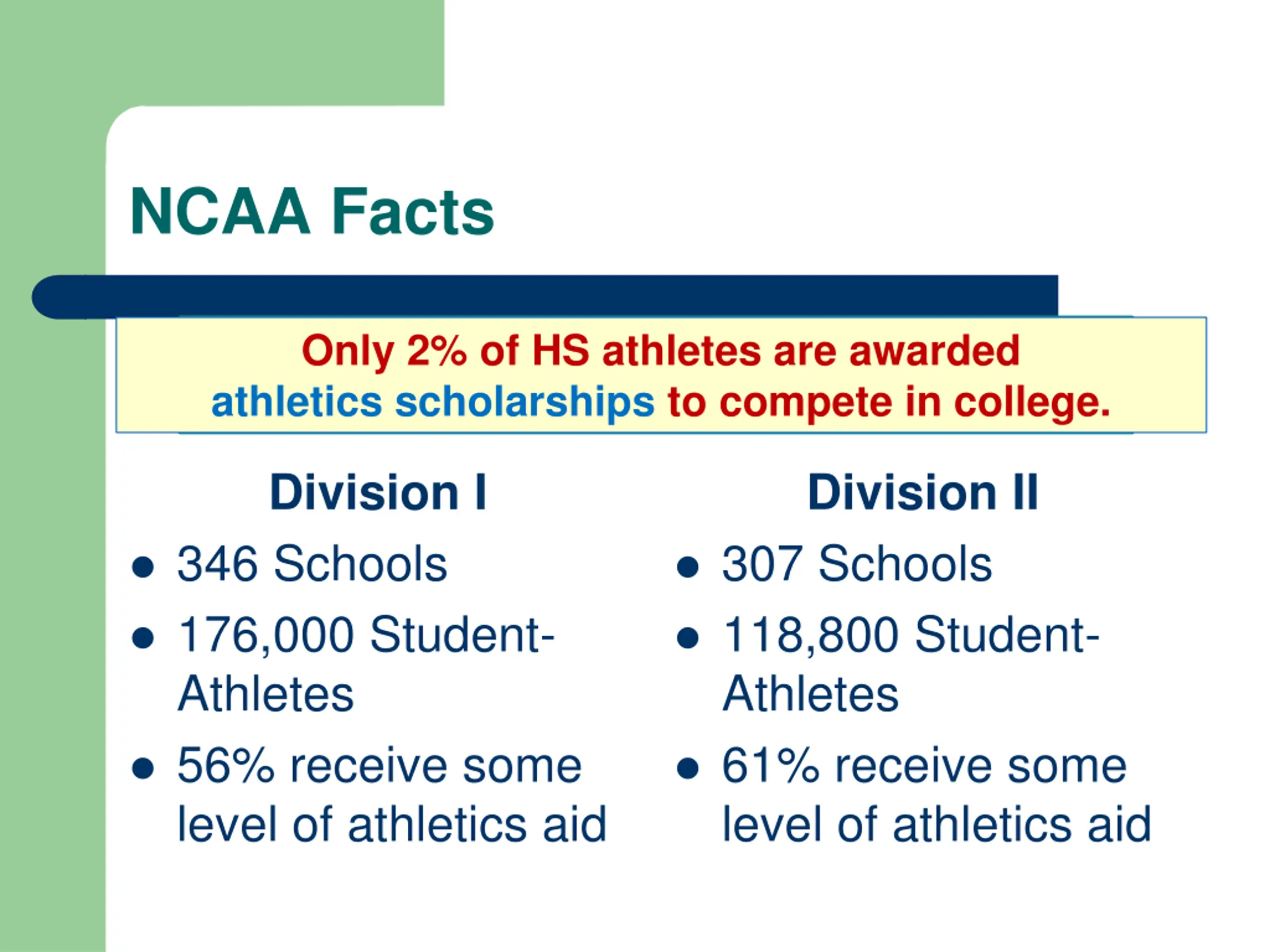 NCAA Facts

Only 2% of HS athletes are awarded athletics scholarships to compete in college.

Division I

- 346 Schools
- 176,000 Student-Athletes
- 56% receive some level of athletics aid

Division II

- 307 Schools
- 118,800 Student-Athletes
- 61% receive some level of athletics aid